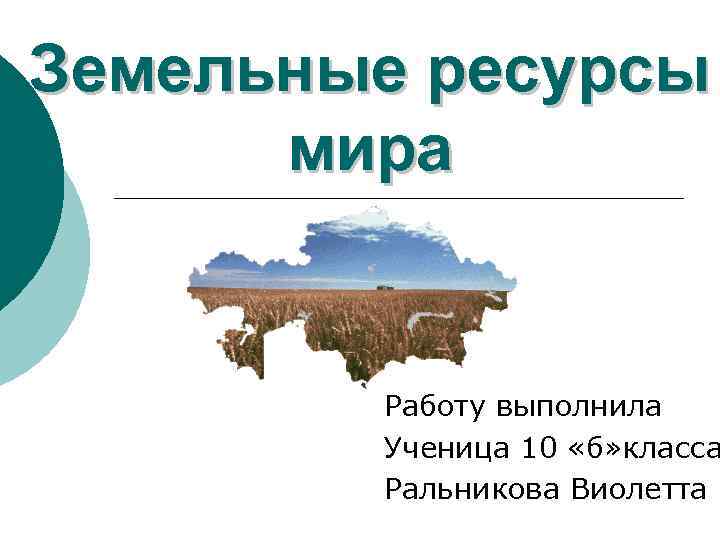 Земельные ресурсы мира

Работу выполнила
Ученица 10 «б»класса
Ральникова Виолетта